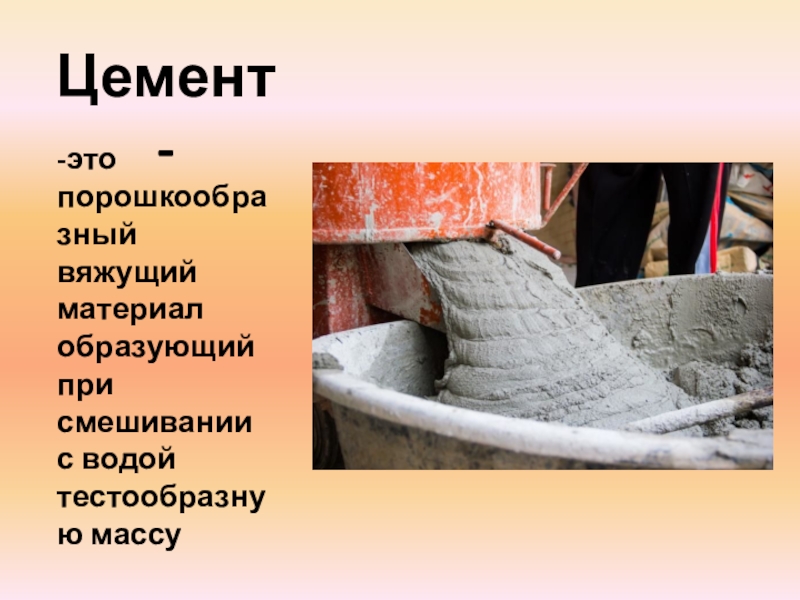 Цемент

-это - порошкообразный вяжущий материал образующий при смешивании с водой тестообразную массу